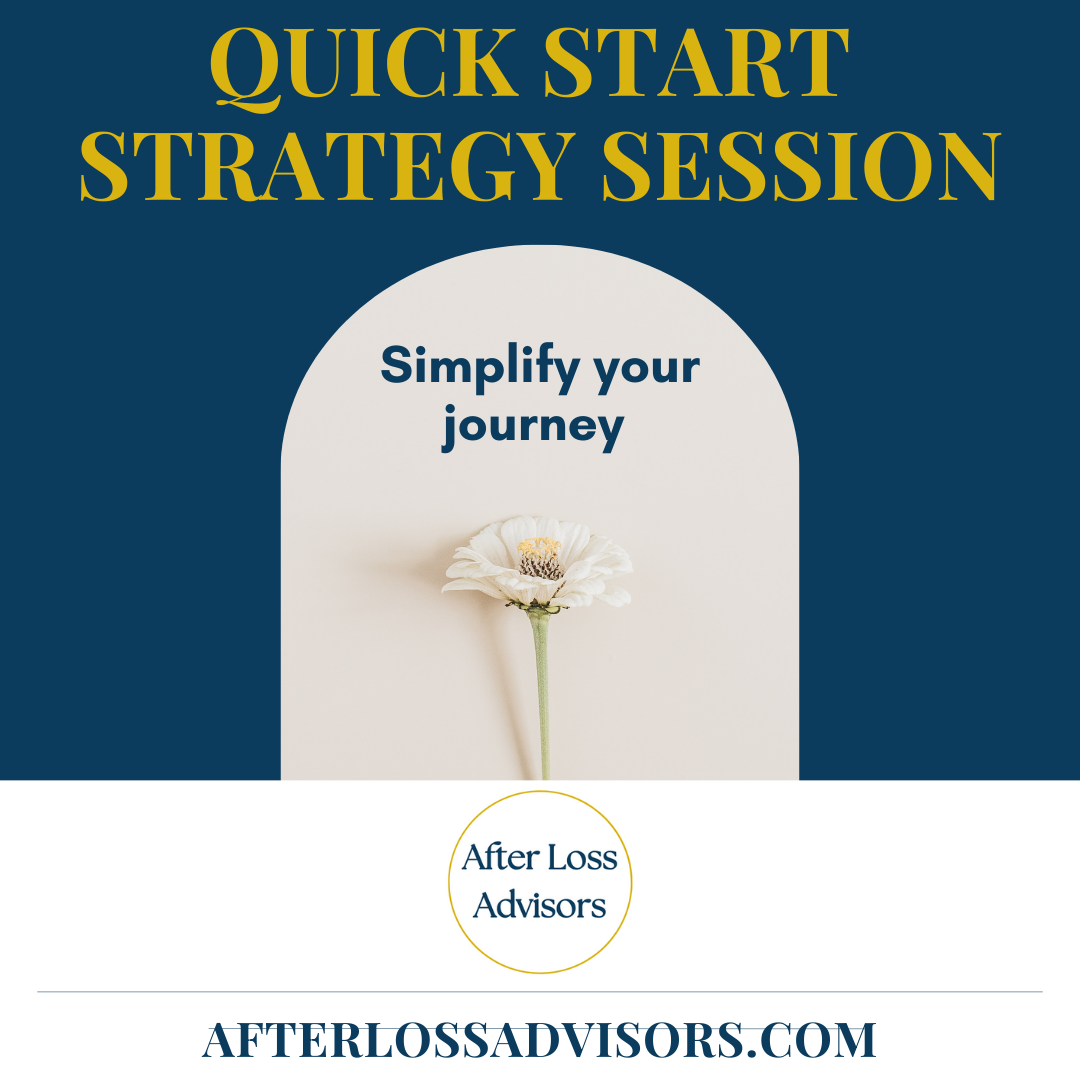 QUICK START STRATEGY SESSION

Simplify your journey

After Loss Advisors

AFTERLOSSADVISORS.COM